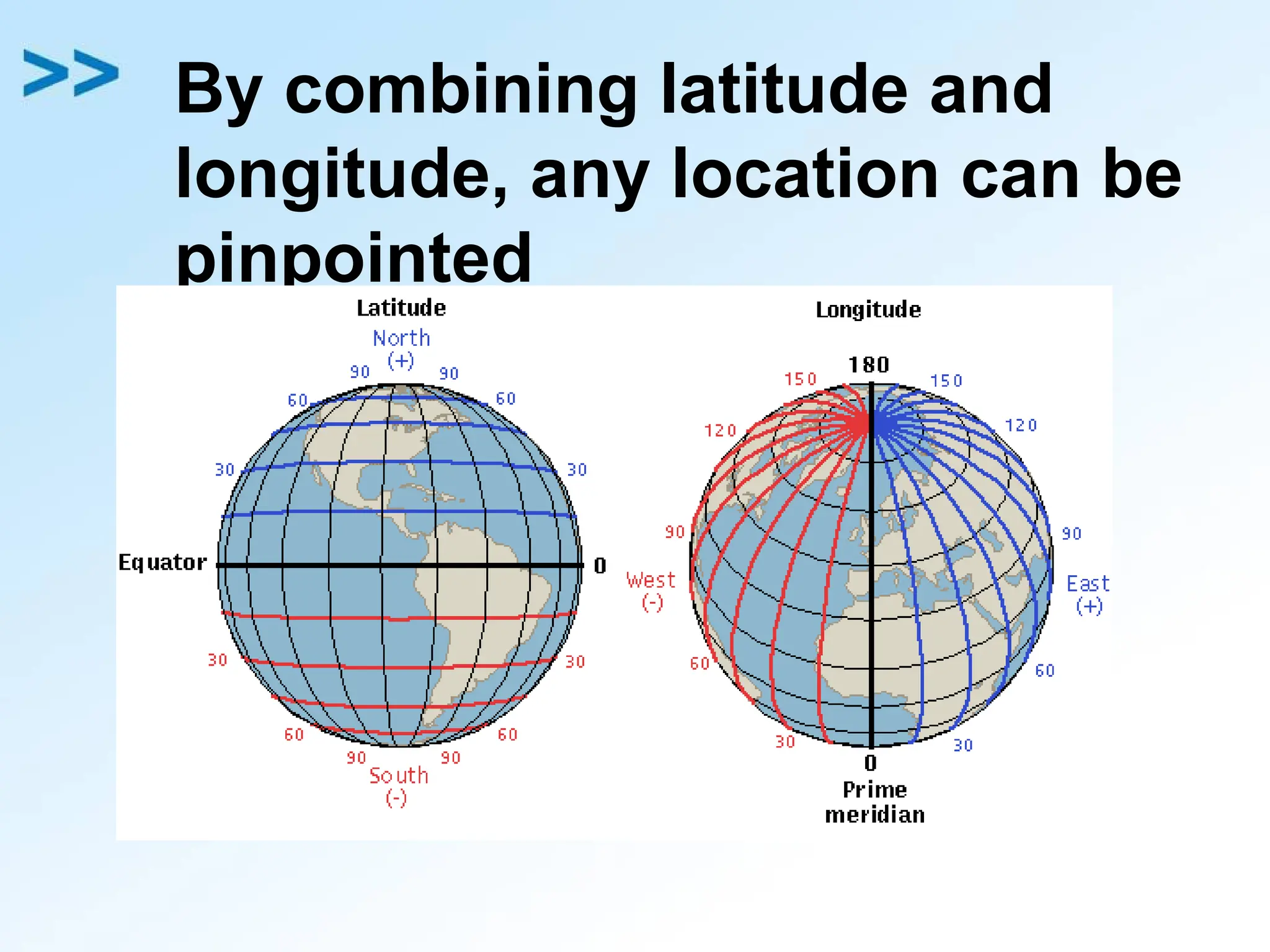 >> By combining latitude and longitude, any location can be pinpointed

Latitude
North
(+)
90 90
60 60
30 30
Equator 0
30 30
60 60
90 90
South
(-)

Longitude
180
150 150
120 120
90 90
West
(-)
East
(+)
60 60
30 30
0
Prime meridian